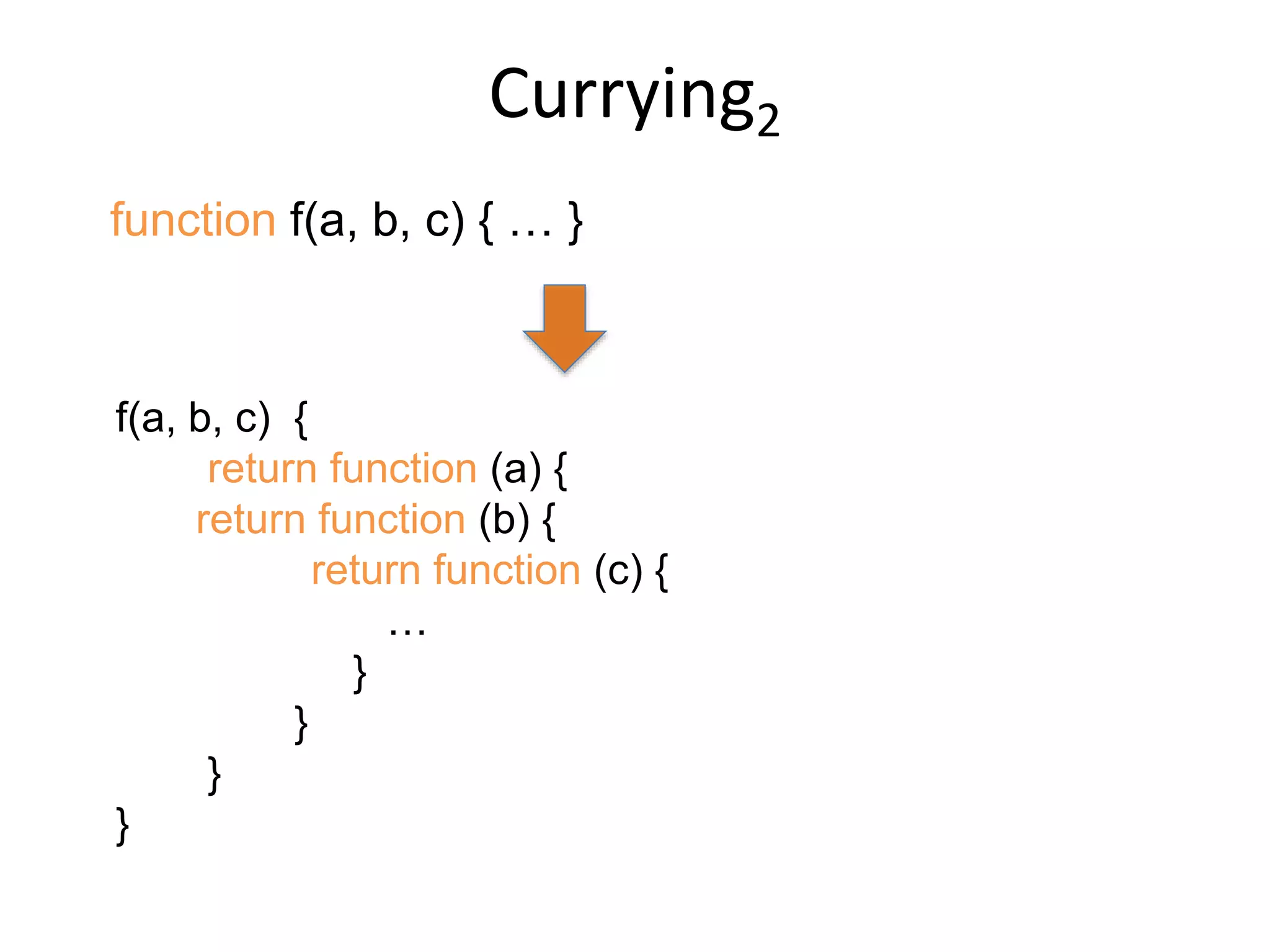 Currying$_2$

function f(a, b, c) { … }

f(a, b, c)  {
return function (a) {
return function (b) {
return function (c) {
…
}
}
}
}